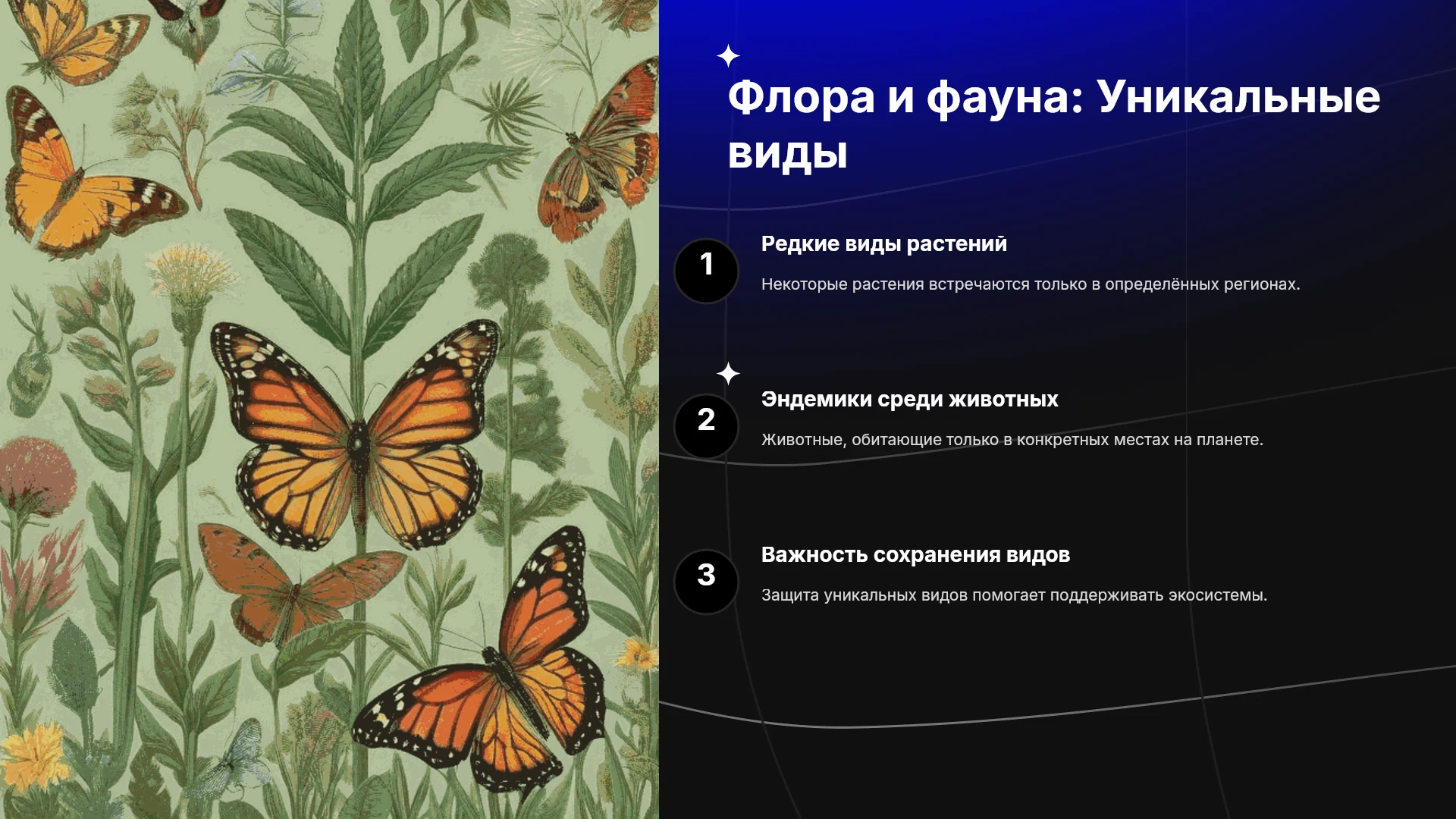 Флора и фауна: Уникальные виды

1

Редкие виды растений

Некоторые растения встречаются только в определённых регионах.

2

Эндемики среди животных

Животные, обитающие только в конкретных местах на планете.

3

Важность сохранения видов

Защита уникальных видов помогает поддерживать экосистемы.